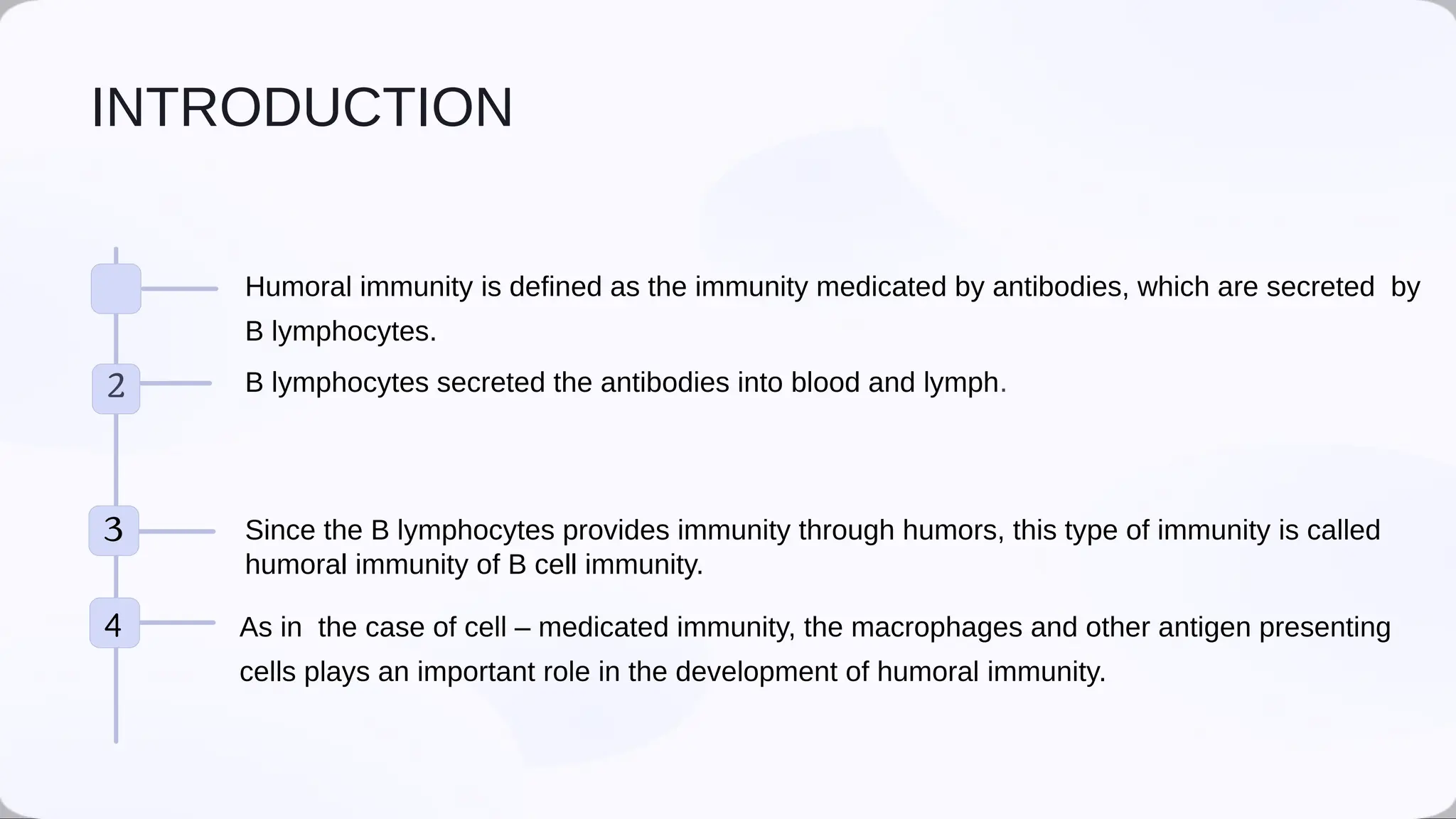 INTRODUCTION

Humoral immunity is defined as the immunity medicated by antibodies, which are secreted by B lymphocytes.

2

B lymphocytes secreted the antibodies into blood and lymph.

3

Since the B lymphocytes provides immunity through humors, this type of immunity is called humoral immunity of B cell immunity.

4

As in the case of cell – medicated immunity, the macrophages and other antigen presenting cells plays an important role in the development of humoral immunity.